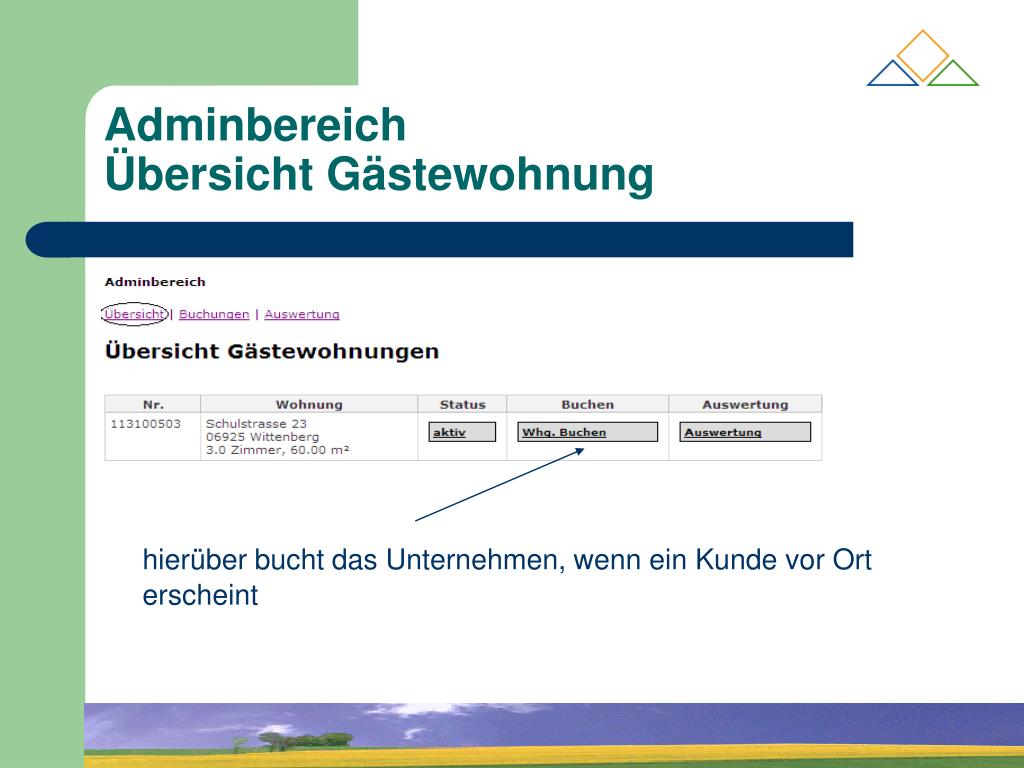 Adminbereich
Übersicht Gästewohnung

Adminbereich

Übersicht | Buchungen | Auswertung

Übersicht Gästewohnungen

| Nr. | Wohnung | Status | Buchen | Auswertung |
|---|---|---|---|---|
| 113100503 | Schulstrasse 23 06925 Wittenberg 3.0 Zimmer, 60.00 m² | aktiv | Whg. Buchen | Auswertung |

hierüber bucht das Unternehmen, wenn ein Kunde vor Ort erscheint